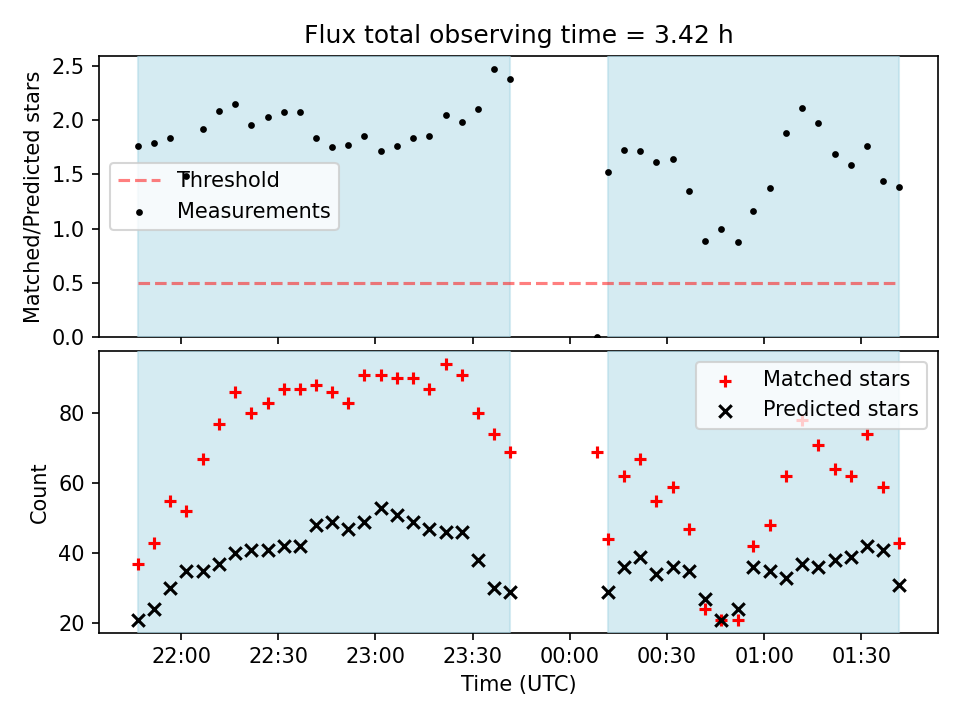 Flux total observing time = 3.42 h

Matched/Predicted stars

2.5
2.0
1.5
1.0
0.5
0.0

Threshold
Measurements

Count

80
60
40
20

Matched stars
Predicted stars

22:00
22:30
23:00
23:30
00:00
00:30
01:00
01:30

Time (UTC)